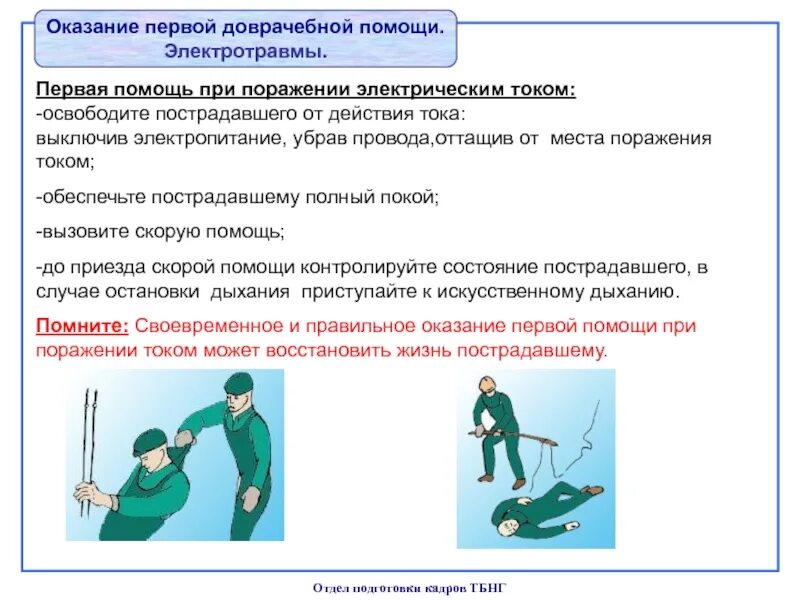 Оказание первой доврачебной помощи.
Электротравмы.

Первая помощь при поражении электрическим током:
-освободите пострадавшего от действия тока:
выключив электропитание, убрав провода,оттащив от места поражения током;

-обеспечьте пострадавшему полный покой;

-вызовите скорую помощь;

-до приезда скорой помощи контролируйте состояние пострадавшего, в случае остановки дыхания приступайте к искусственному дыханию.

Помните: Своевременное и правильное оказание первой помощи при поражении током может восстановить жизнь пострадавшему.

Отдел подготовки кадров ТБНГ